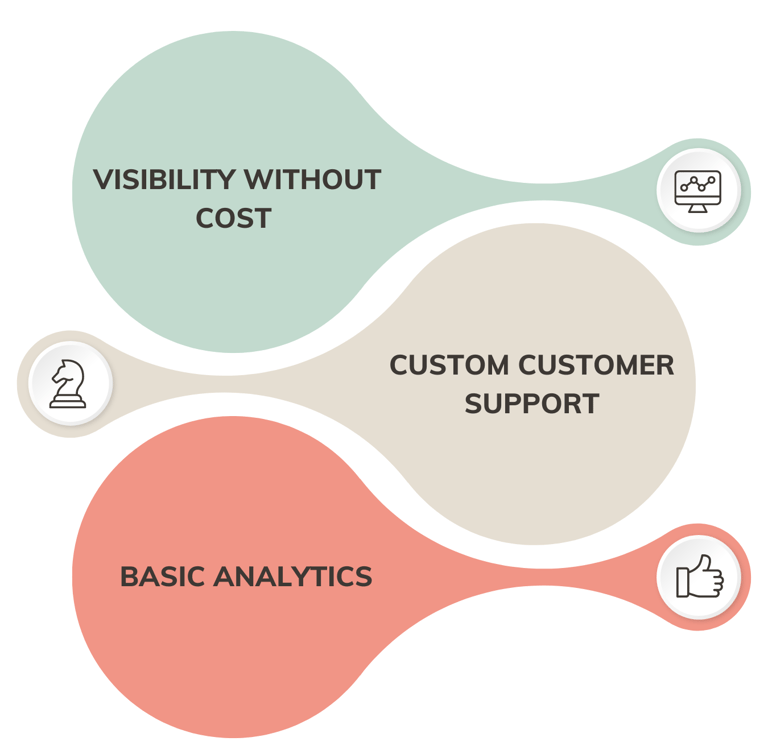 VISIBILITY WITHOUT COST

CUSTOM CUSTOMER SUPPORT

BASIC ANALYTICS